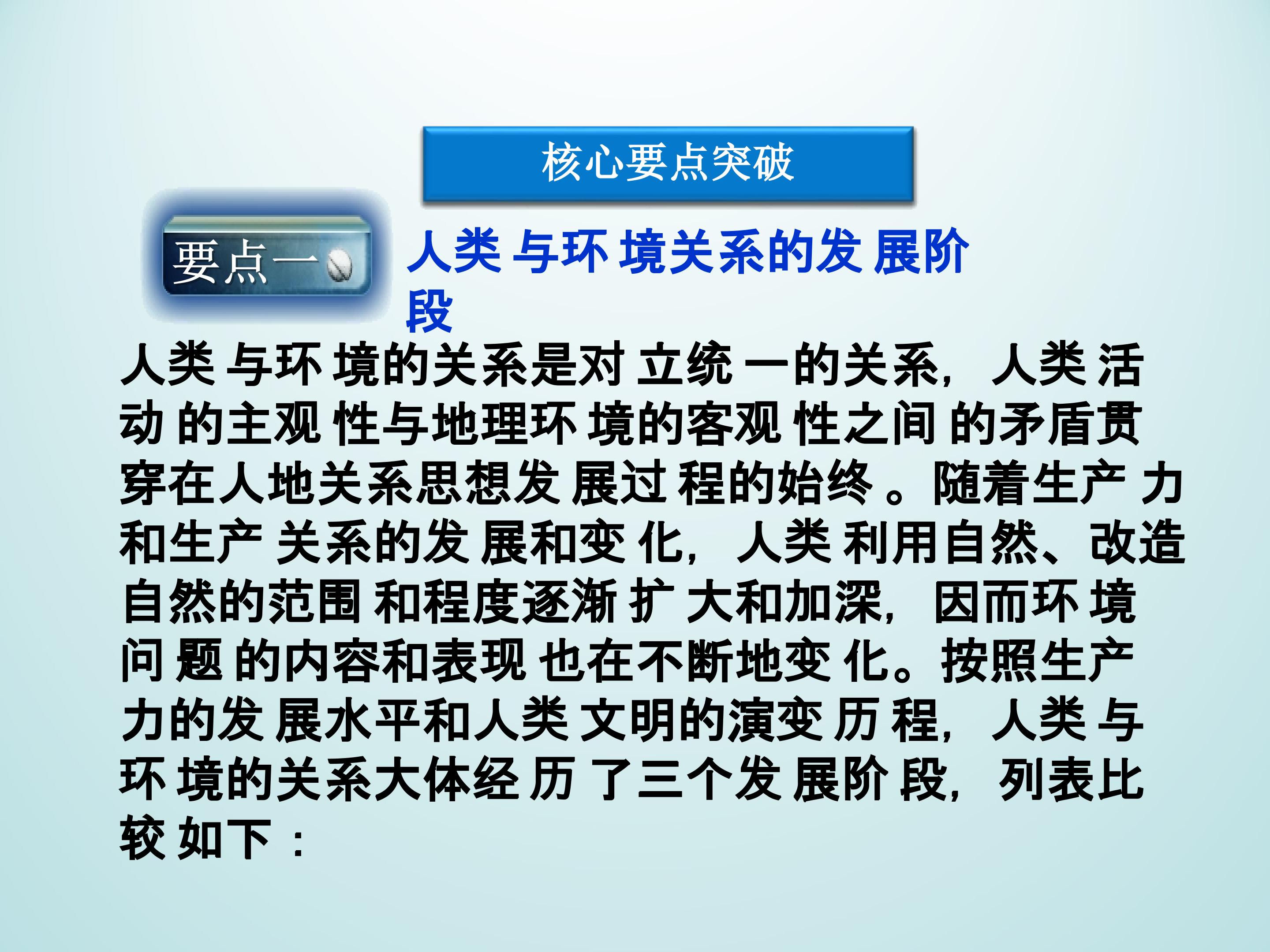 核心要点突破

要点一

人类与环境关系的发展阶段

人类与环境的关系是对立统一的关系，人类活动的主观性与地理环境的客观性之间的矛盾贯穿在人地关系思想发展过程的始终。随着生产力和生产关系的发展和变化，人类利用自然、改造自然的范围和程度逐渐扩大和加深，因而环境问题的内容和表现也在不断地变化。按照生产力的发展水平和人类文明的演变历程，人类与环境的关系大体经历了三个发展阶段，列表比较如下：